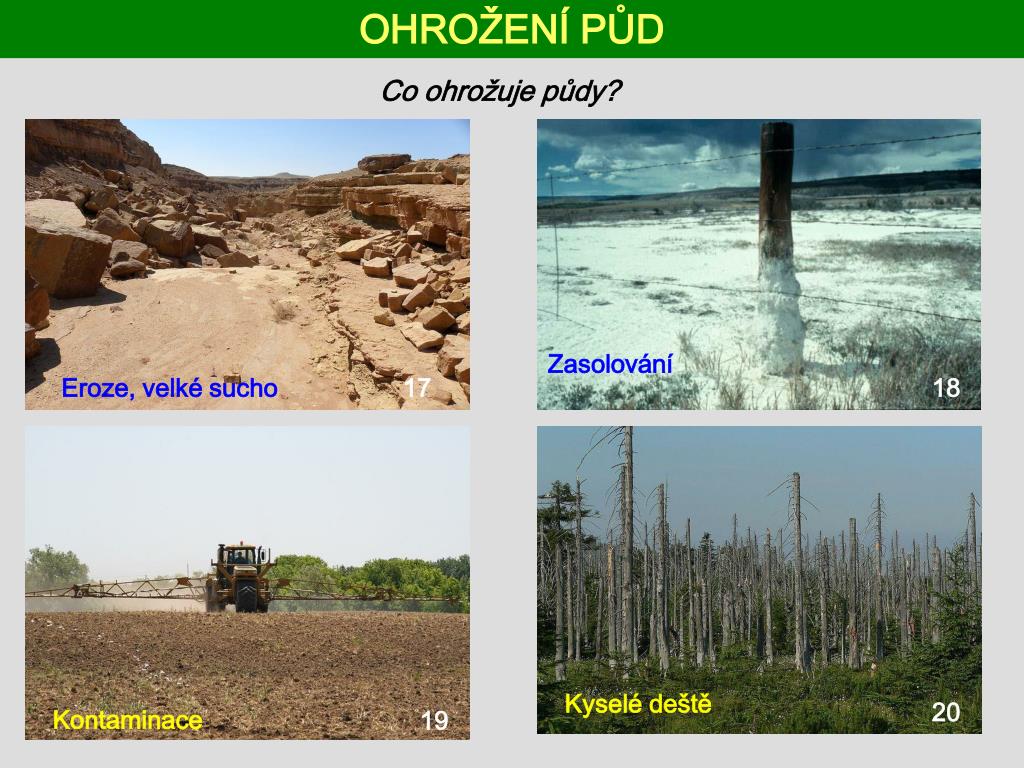 OHROŽENÍ PŮD

Co ohrožuje půdy?

Eroze, velké sucho
17

Zasolování
18

Kontaminace
19

Kyselé deště
20